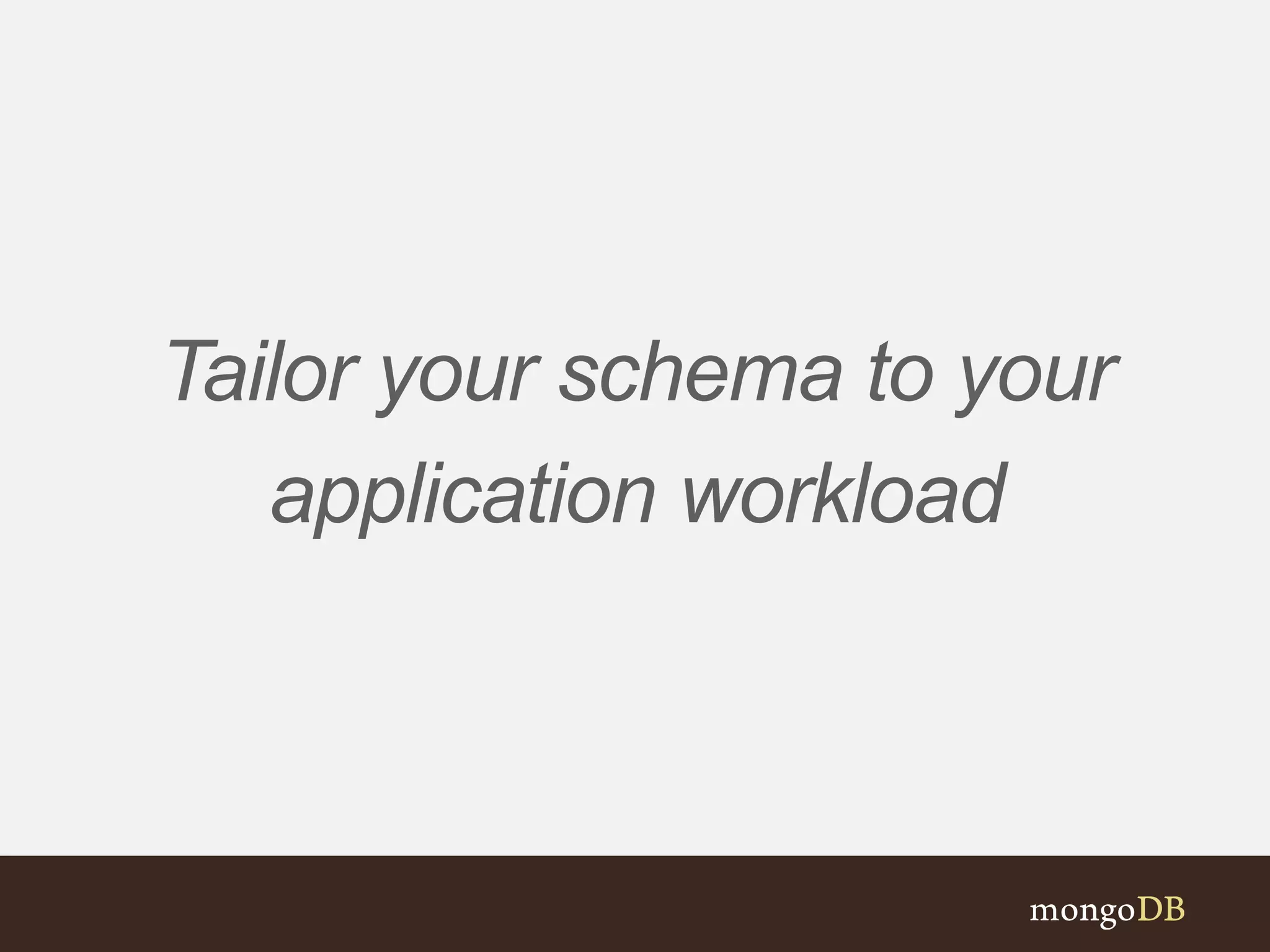 Tailor your schema to your application workload

mongoDB